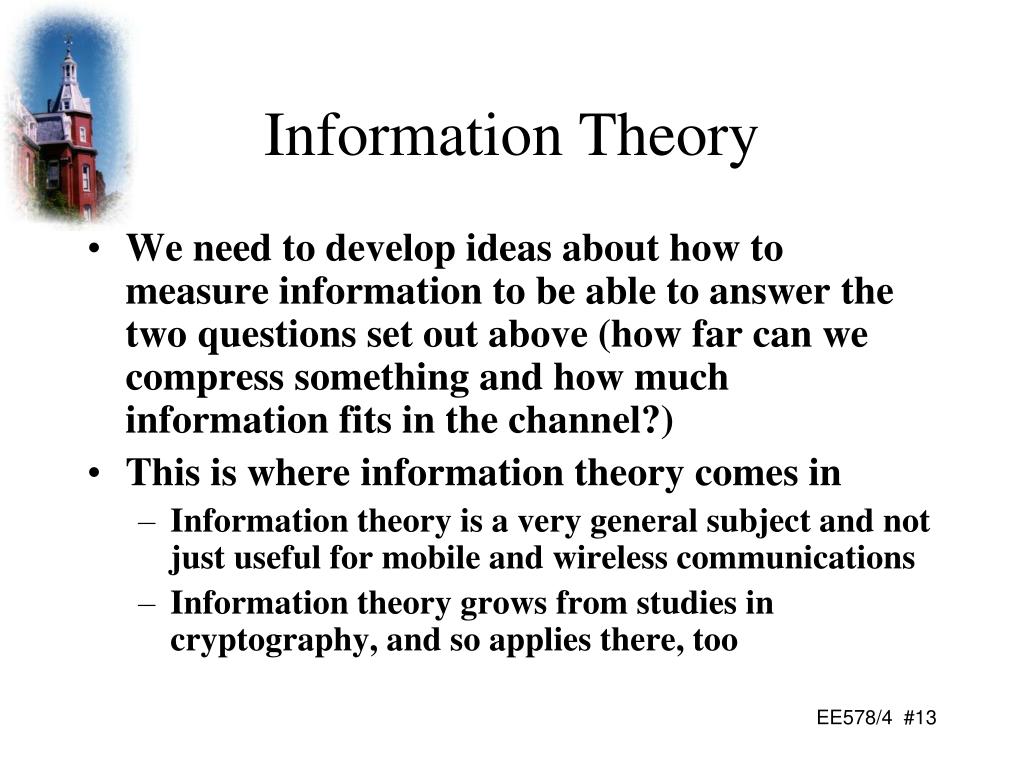 Information Theory

• We need to develop ideas about how to measure information to be able to answer the two questions set out above (how far can we compress something and how much information fits in the channel?)

• This is where information theory comes in

– Information theory is a very general subject and not just useful for mobile and wireless communications

– Information theory grows from studies in cryptography, and so applies there, too

EE578/4 #13